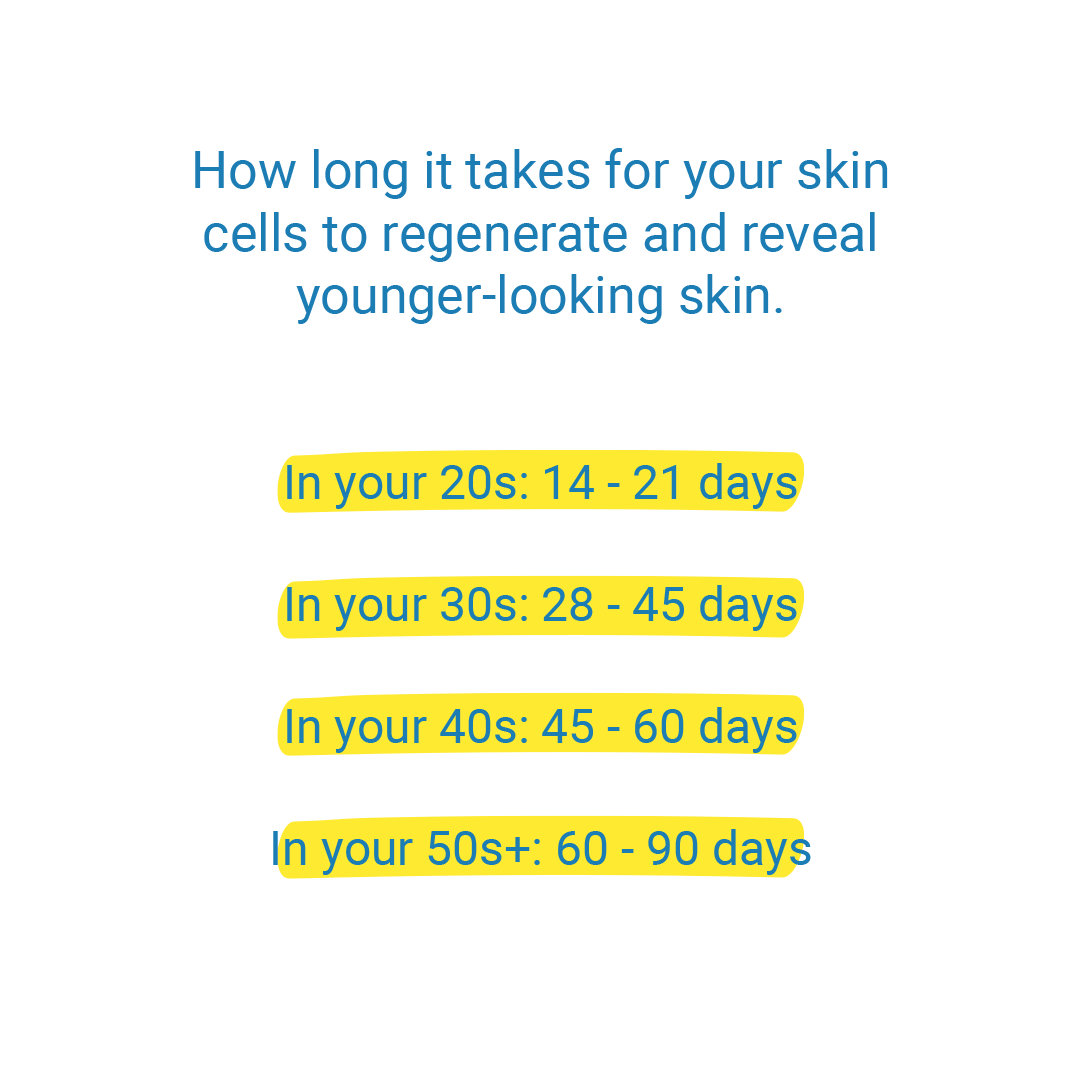 How long it takes for your skin cells to regenerate and reveal younger-looking skin.

In your 20s: 14 - 21 days

In your 30s: 28 - 45 days

In your 40s: 45 - 60 days

In your 50s+: 60 - 90 days